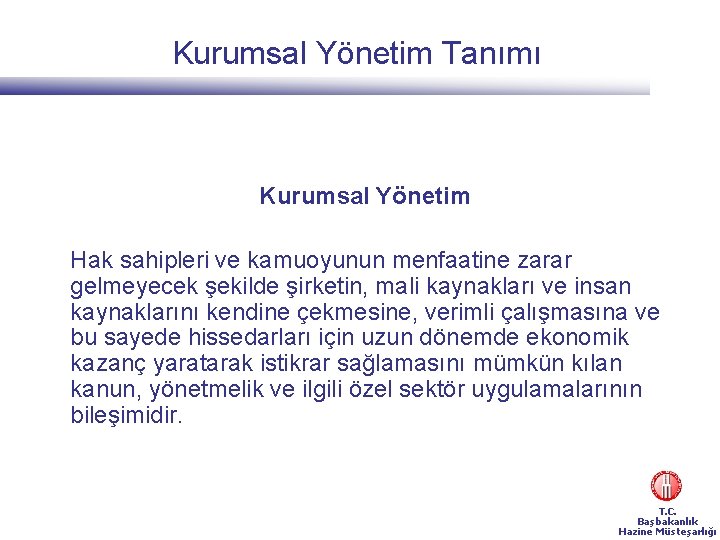 Kurumsal Yönetim Tanımı

Kurumsal Yönetim

Hak sahipleri ve kamuoyunun menfaatine zarar gelmeyecek şekilde şirketin, mali kaynakları ve insan kaynaklarını kendine çekmesine, verimli çalışmasına ve bu sayede hissedarları için uzun dönemde ekonomik kazanç yaratarak istikrar sağlamasını mümkün kılan kanun, yönetmelik ve ilgili özel sektör uygulamalarının bileşimidir.

T.C.
Başbakanlık
Hazine Müsteşarlığı